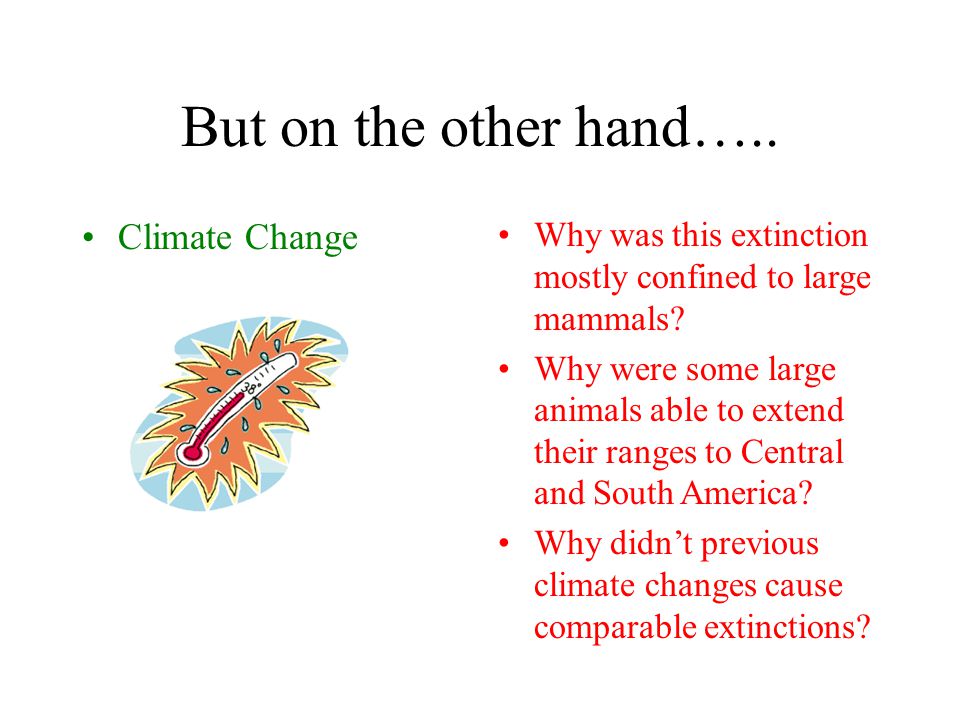 But on the other hand…..

• Climate Change

38

• Why was this extinction mostly confined to large mammals?
• Why were some large animals able to extend their ranges to Central and South America?
• Why didn’t previous climate changes cause comparable extinctions?